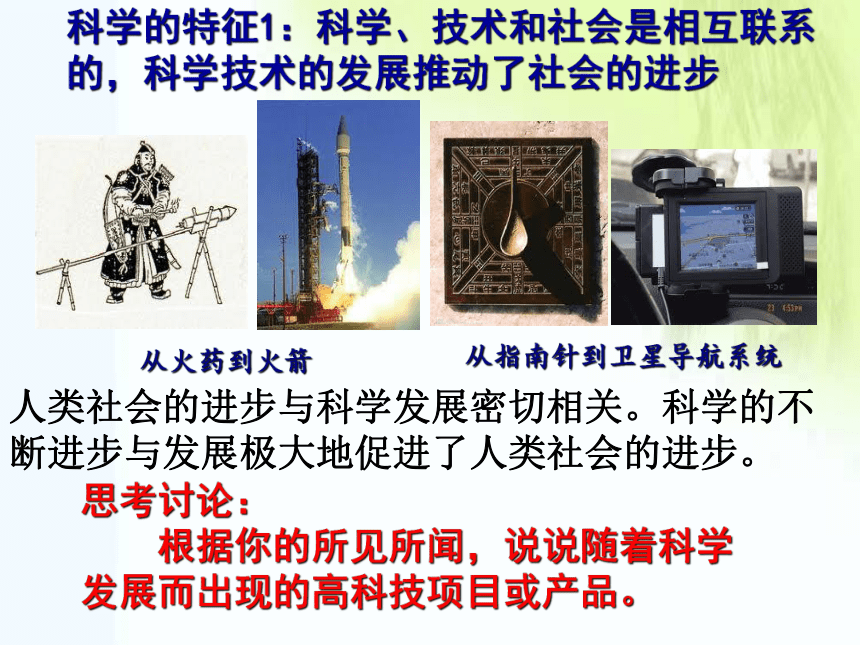 科学的特征1：科学、技术和社会是相互联系的，科学技术的发展推动了社会的进步

从火药到火箭

从指南针到卫星导航系统

人类社会的进步与科学发展密切相关。科学的不断进步与发展极大地促进了人类社会的进步。

思考讨论：

根据你的所见所闻，说说随着科学发展而出现的高科技项目或产品。